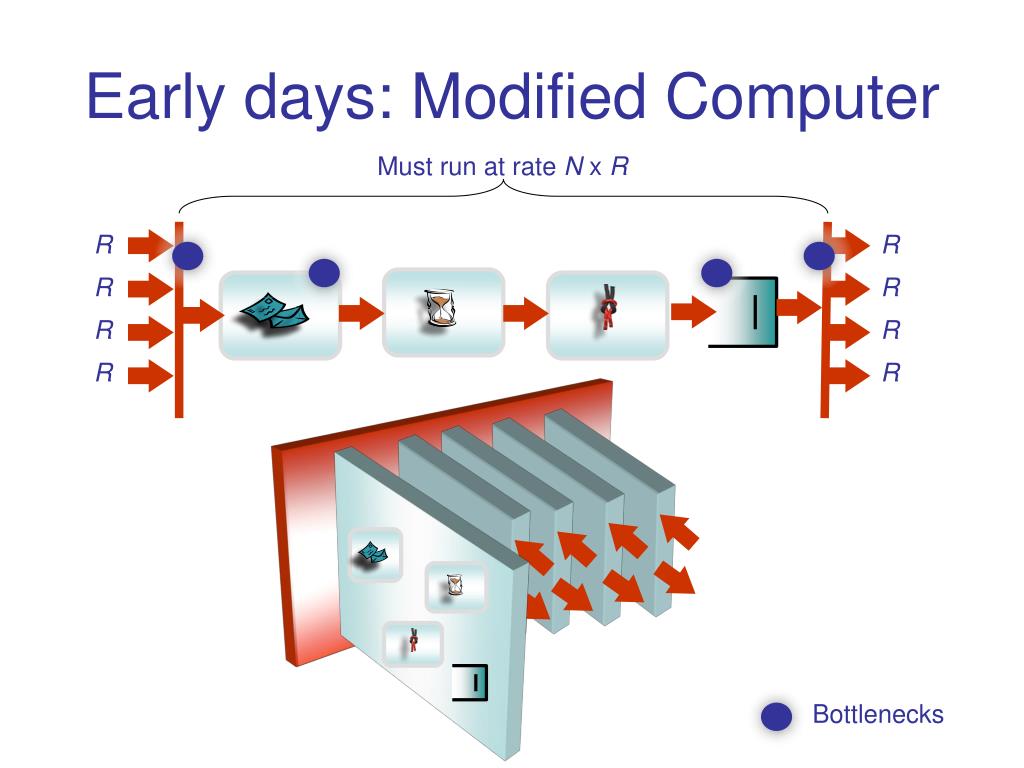 Early days: Modified Computer

Must run at rate $N$ x $R$

R
R
R
R

R
R
R
R

Bottlenecks